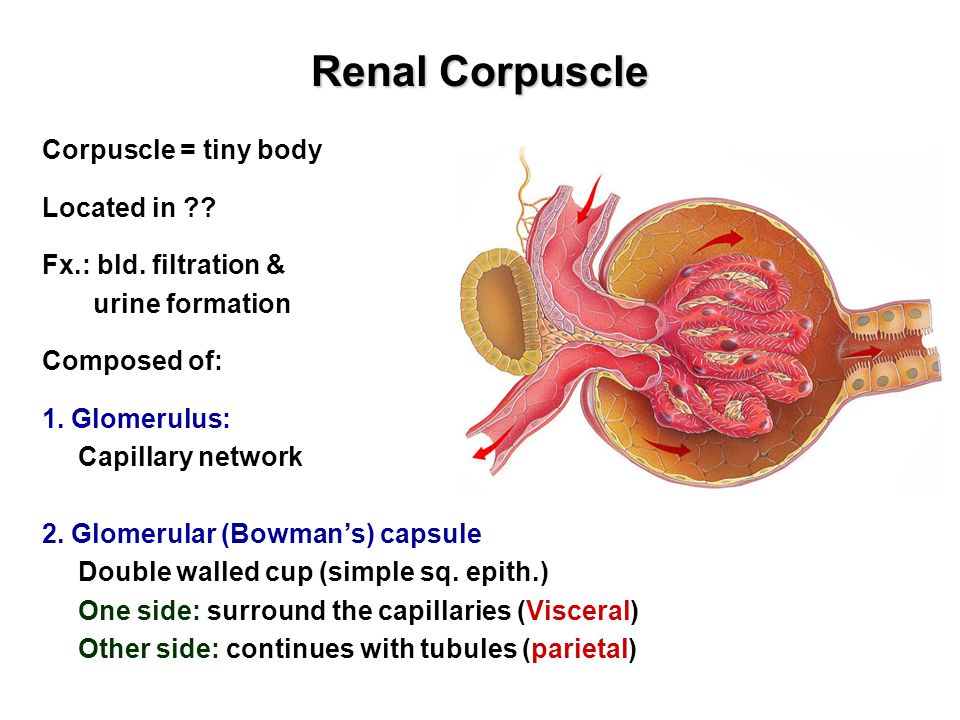 Renal Corpuscle

Corpuscle = tiny body

Located in ??

Fx.: bld. filtration & urine formation

Composed of:

1. Glomerulus:
Capillary network

2. Glomerular (Bowman's) capsule
Double walled cup (simple sq. epith.)
One side: surround the capillaries (Visceral)
Other side: continues with tubules (parietal)